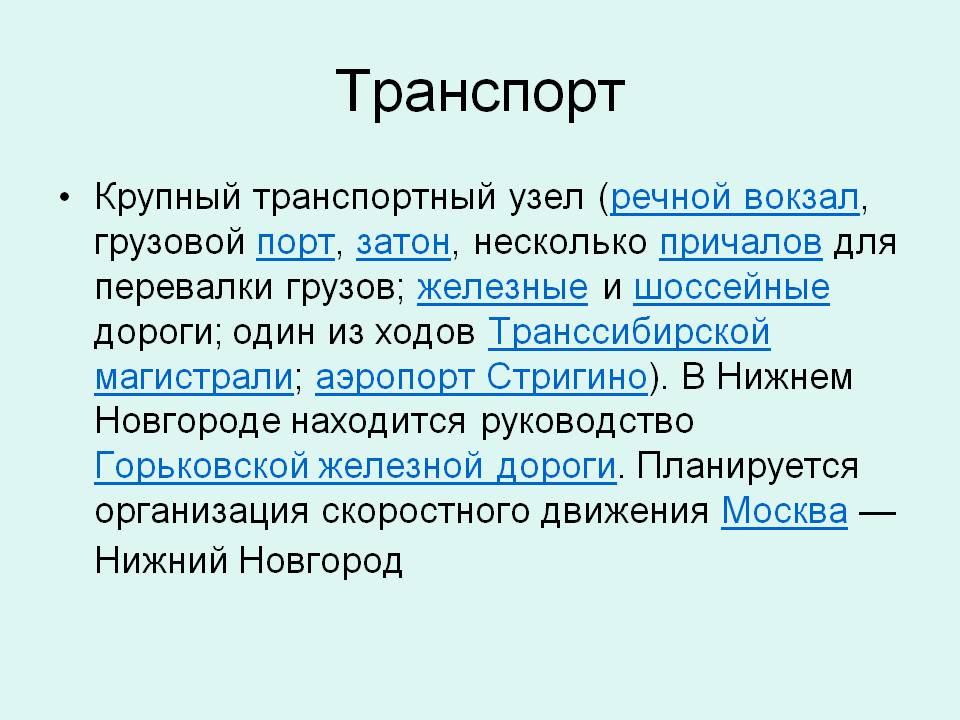 Транспорт

• Крупный транспортный узел (речной вокзал, грузовой порт, затон, несколько причалов для перевалки грузов; железные и шоссейные дороги; один из ходов Транссибирской магистрали; аэропорт Стригино). В Нижнем Новгороде находится руководство Горьковской железной дороги. Планируется организация скоростного движения Москва — Нижний Новгород